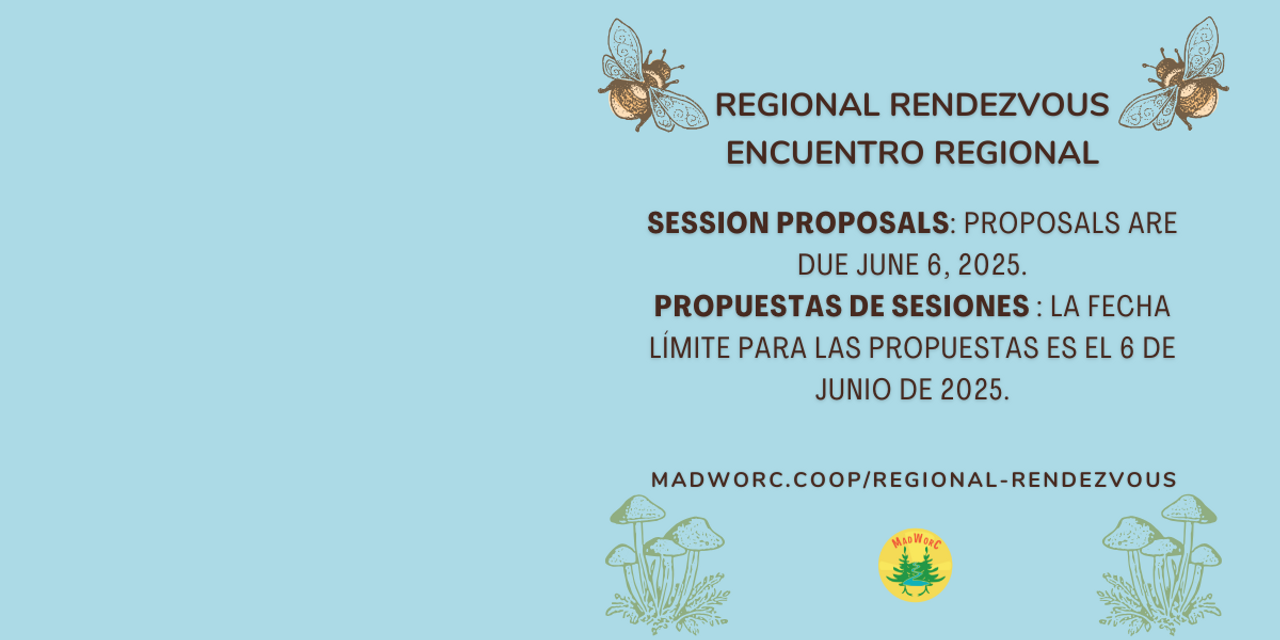 REGIONAL RENDEZVOUS
ENCUENTRO REGIONAL

SESSION PROPOSALS: PROPOSALS ARE DUE JUNE 6, 2025.
PROPUESTAS DE SESIONES : LA FECHA LÍMITE PARA LAS PROPUESTAS ES EL 6 DE JUNIO DE 2025.

MADWORC.COOP/REGIONAL-RENDEZVOUS

MADWORC